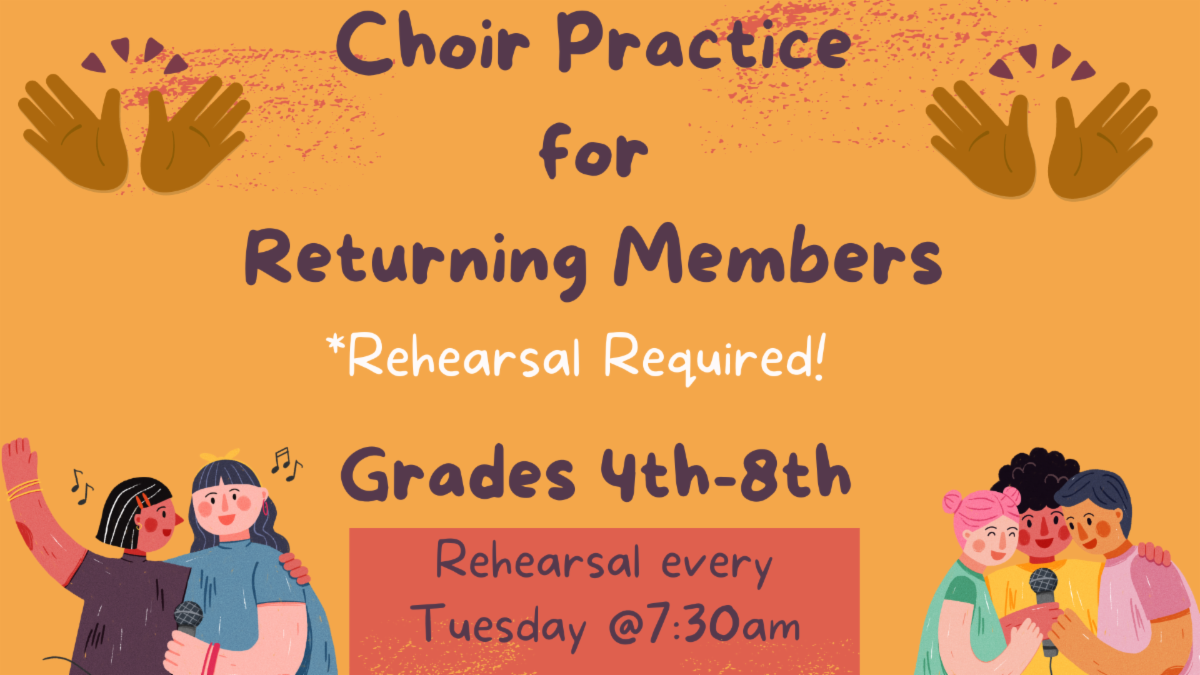 Choir Practice
for
Returning Members

*Rehearsal Required!

Grades 4th-8th

Rehearsal every
Tuesday @7:30am